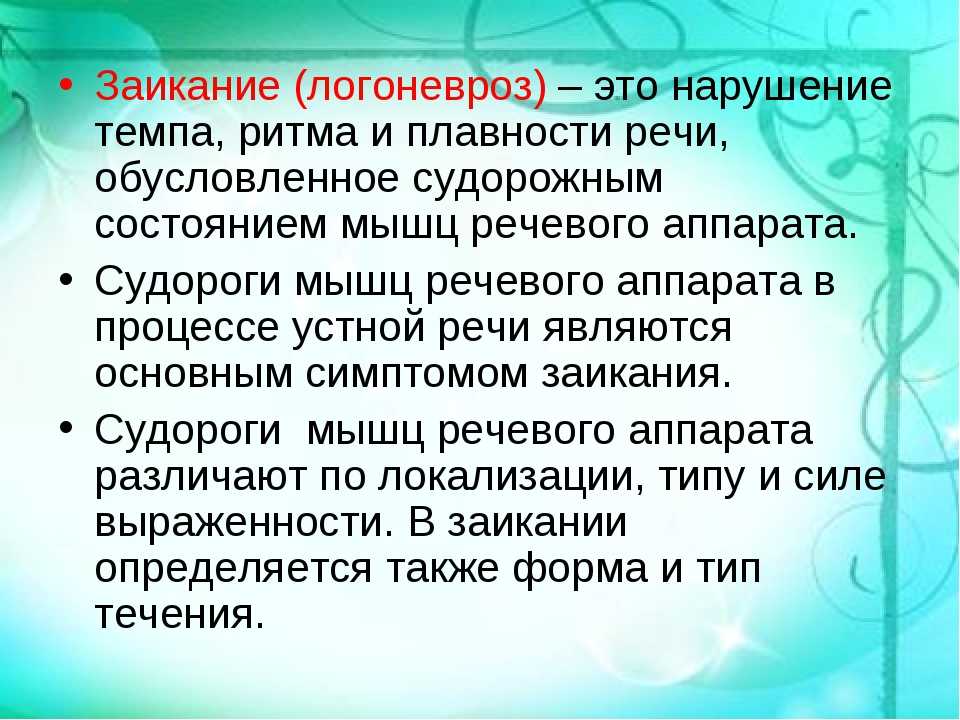 • Заикание (логоневроз) – это нарушение темпа, ритма и плавности речи, обусловленное судорожным состоянием мышц речевого аппарата.

• Судороги мышц речевого аппарата в процессе устной речи являются основным симптомом заикания.

• Судороги мышц речевого аппарата различают по локализации, типу и силе выраженности. В заикании определяется также форма и тип течения.